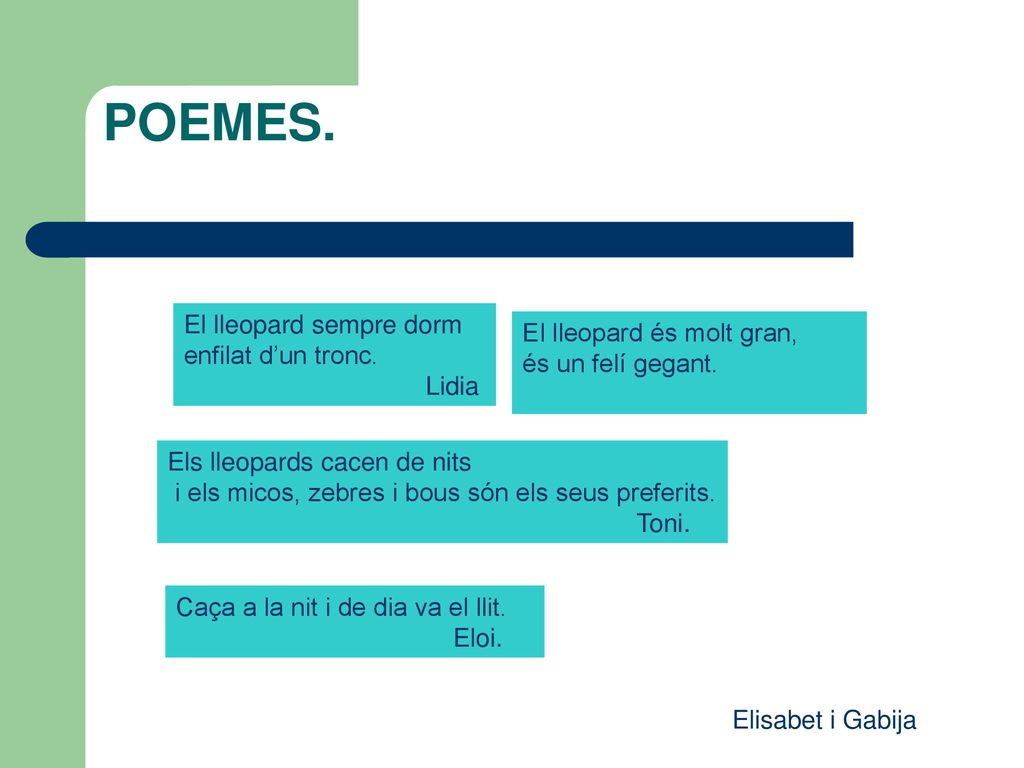 POEMES.

El lleopard sempre dorm
enfilat d’un tronc.
Lidia

El lleopard és molt gran,
és un felí gegant.

Els lleopards cacen de nits
i els micos, zebres i bous són els seus preferits.
Toni.

Caça a la nit i de dia va el llit.
Eloi.

Elisabet i Gabija